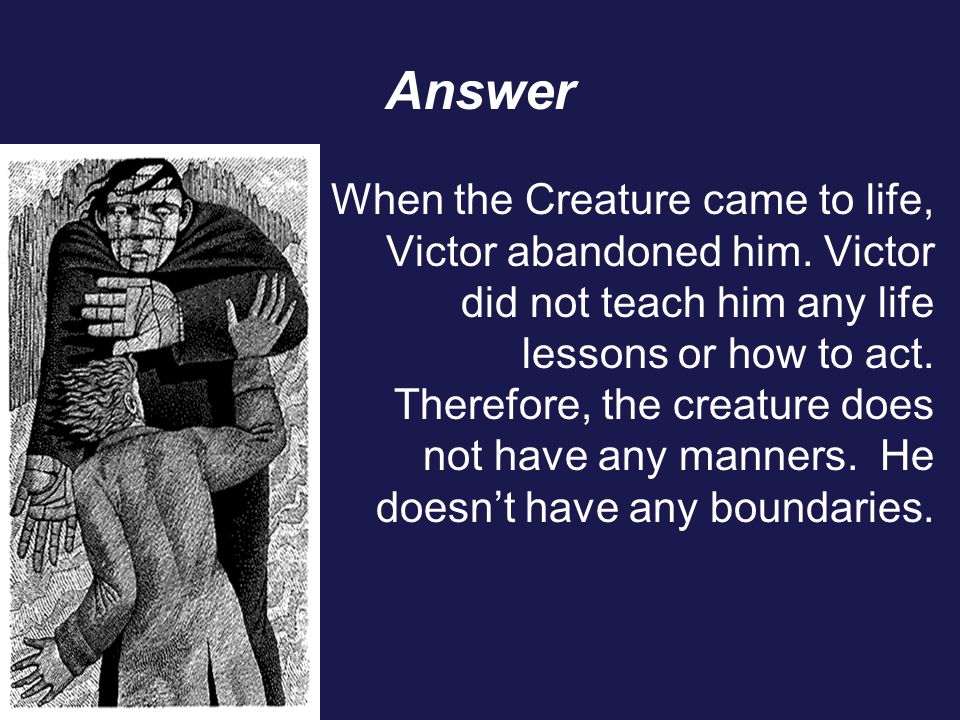 Answer

When the Creature came to life, Victor abandoned him. Victor did not teach him any life lessons or how to act. Therefore, the creature does not have any manners.  He doesn’t have any boundaries.